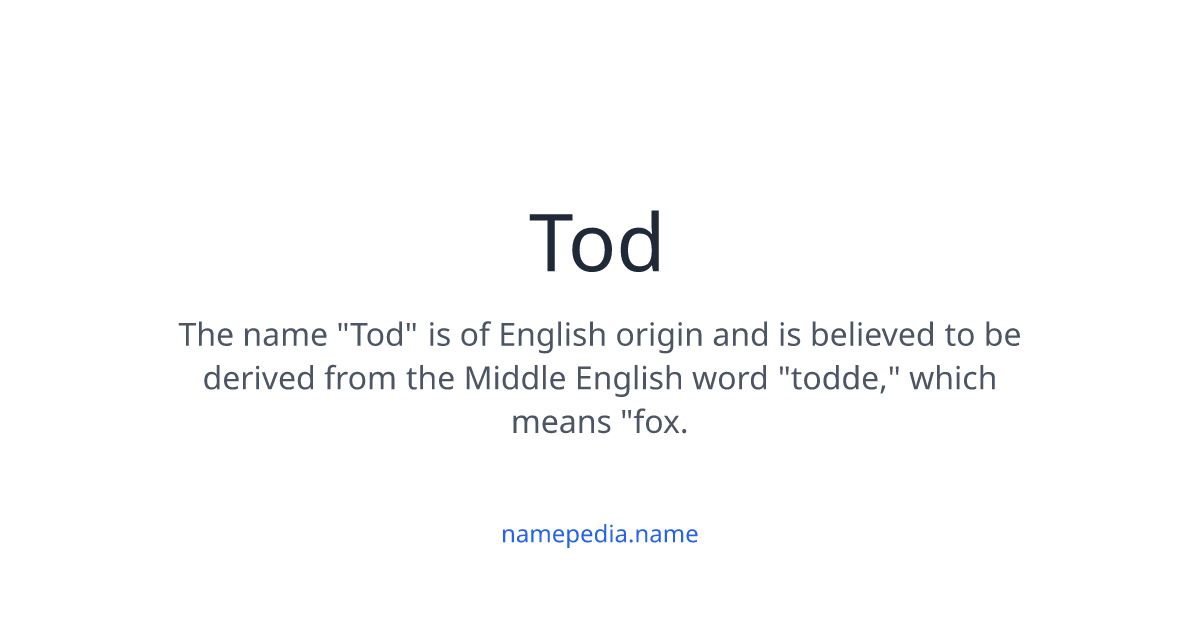 Tod

The name "Tod" is of English origin and is believed to be derived from the Middle English word "todde," which means "fox.

namepedia.name